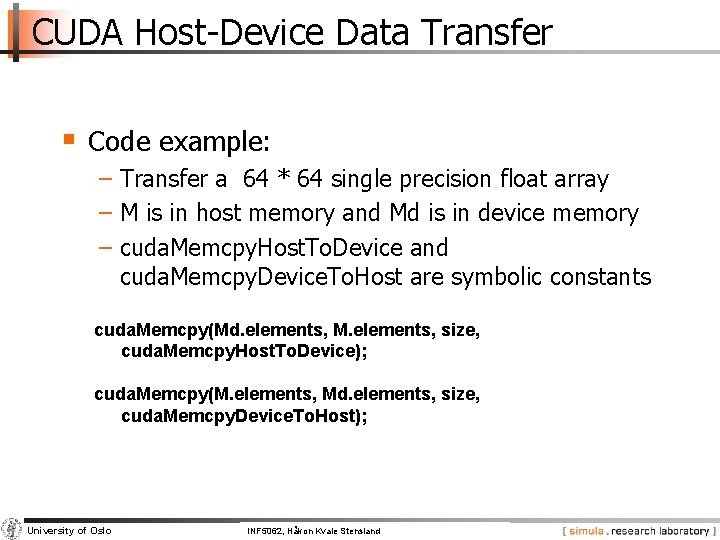 CUDA Host-Device Data Transfer

Code example:

– Transfer a 64 * 64 single precision float array

– M is in host memory and Md is in device memory

– cudaMemcpyHostToDevice and cudaMemcpyDeviceToHost are symbolic constants

cudaMemcpy(Md.elements, M.elements, size,
cudaMemcpyHostToDevice);

cudaMemcpy(M.elements, Md.elements, size,
cudaMemcpyDeviceToHost);

University of Oslo

INF5062, Håkon Kvale Stensland

[ simula . research laboratory ]